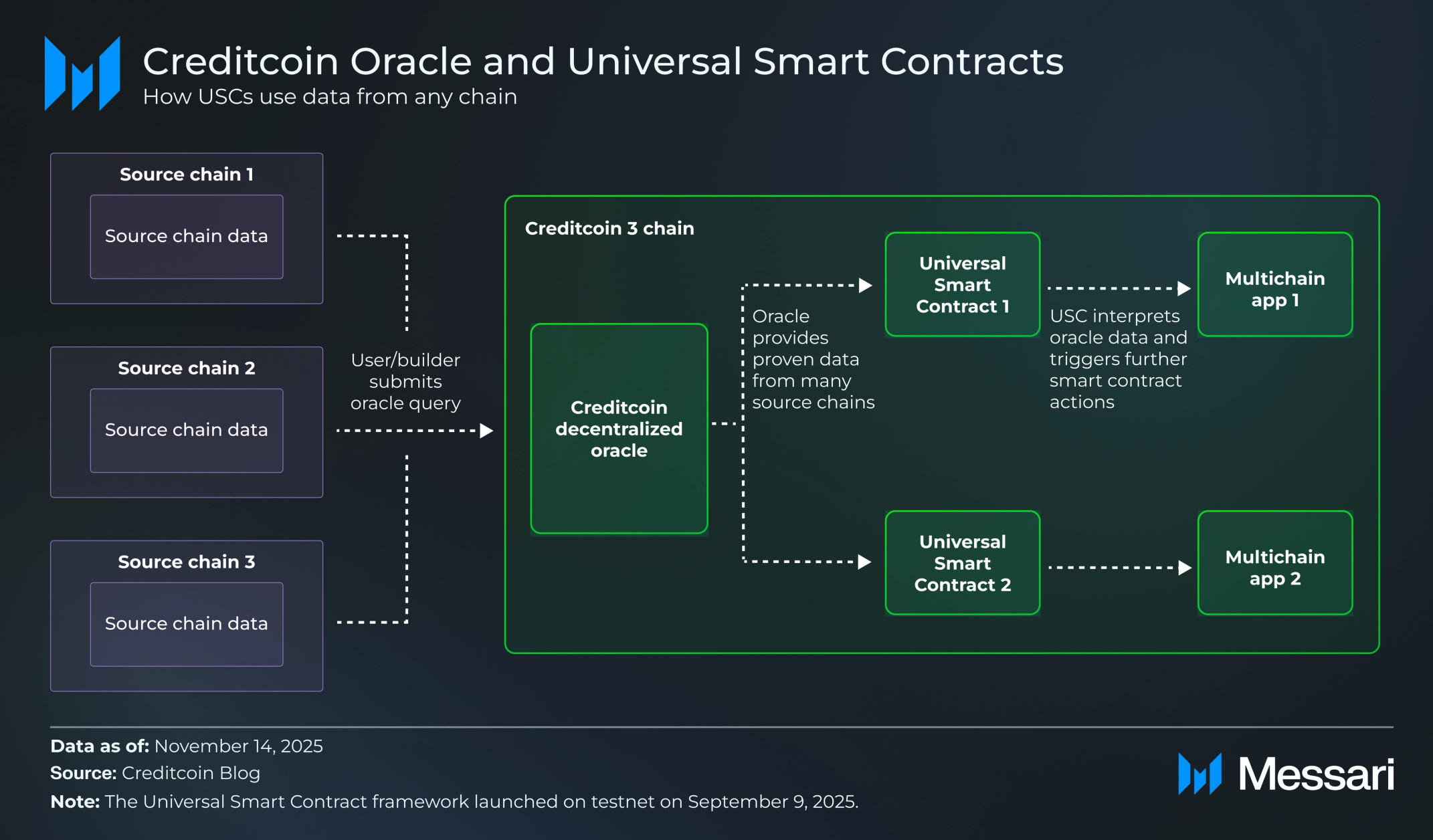 Creditcoin Oracle and Universal Smart Contracts
How USCs use data from any chain

Source chain 1
Source chain data

Source chain 2
Source chain data

Source chain 3
Source chain data

User/builder submits oracle query

Creditcoin 3 chain

Creditcoin decentralized oracle

Oracle provides proven data from many source chains

Universal Smart Contract 1

Universal Smart Contract 2

USC interprets oracle data and triggers further smart contract actions

Multichain app 1

Multichain app 2

Data as of: November 14, 2025
Source: Creditcoin Blog
Note: The Universal Smart Contract framework launched on testnet on September 9, 2025.

Messari